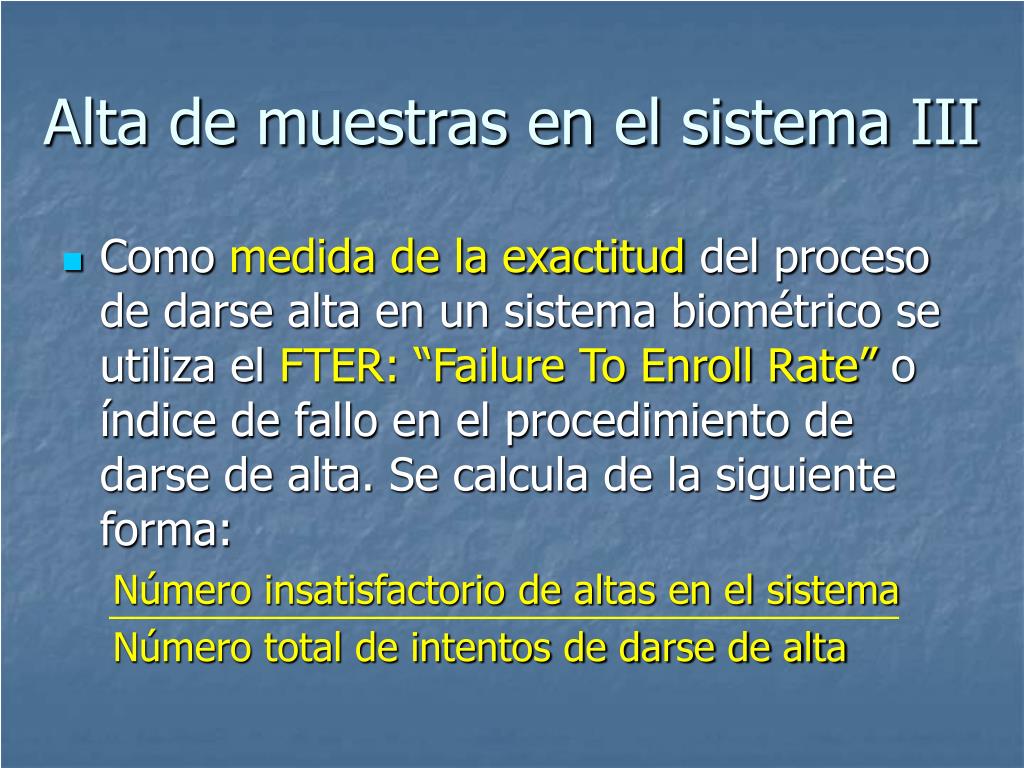 Alta de muestras en el sistema III

Como medida de la exactitud del proceso de darse alta en un sistema biométrico se utiliza el FTER: “Failure To Enroll Rate” o índice de fallo en el procedimiento de darse de alta. Se calcula de la siguiente forma:

$\frac{\text{Número insatisfactorio de altas en el sistema}}{\text{Número total de intentos de darse de alta}}$